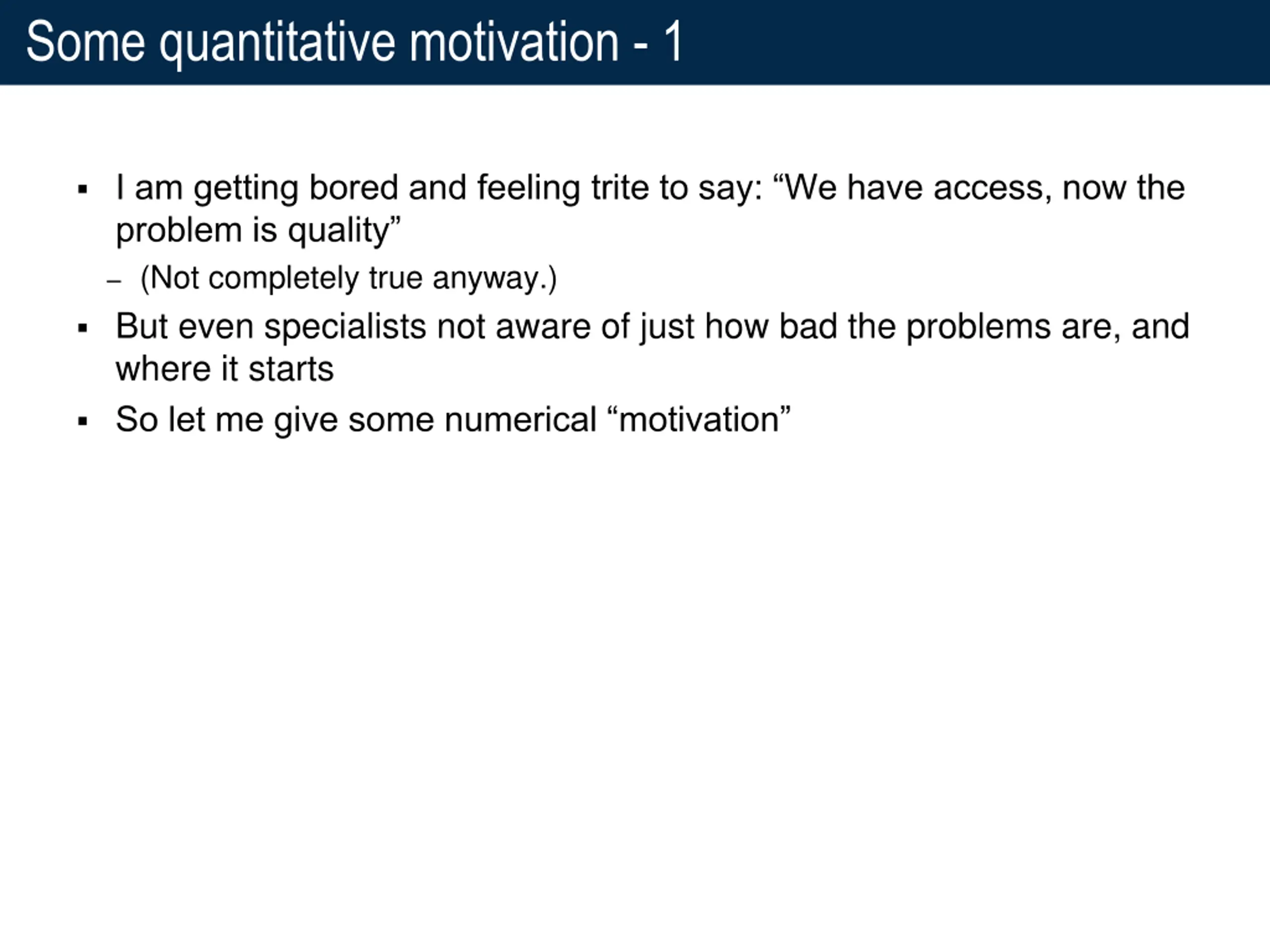 Some quantitative motivation - 1

▪ I am getting bored and feeling trite to say: “We have access, now the problem is quality”

– (Not completely true anyway.)

▪ But even specialists not aware of just how bad the problems are, and where it starts

▪ So let me give some numerical “motivation”